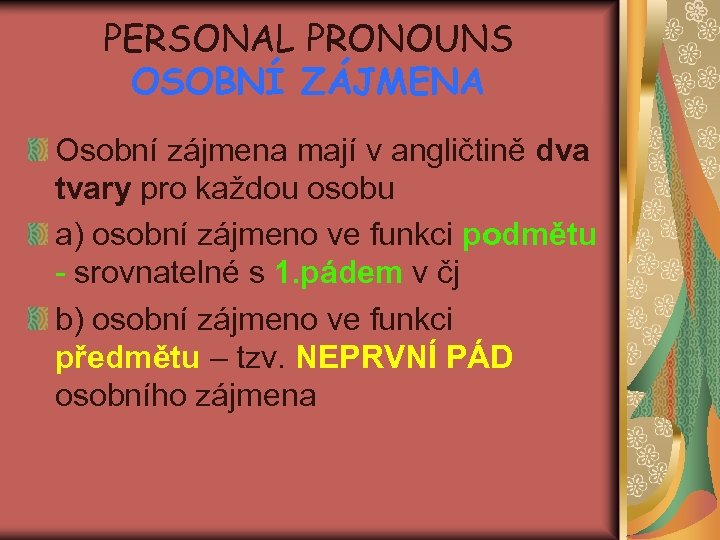 PERSONAL PRONOUNS
OSOBNÍ ZÁJMENA

Osobní zájmena mají v angličtině dva tvary pro každou osobu

a) osobní zájmeno ve funkci podmětu - srovnatelné s 1.pádem v čj

b) osobní zájmeno ve funkci předmětu – tzv. NEPRVNÍ PÁD osobního zájmena